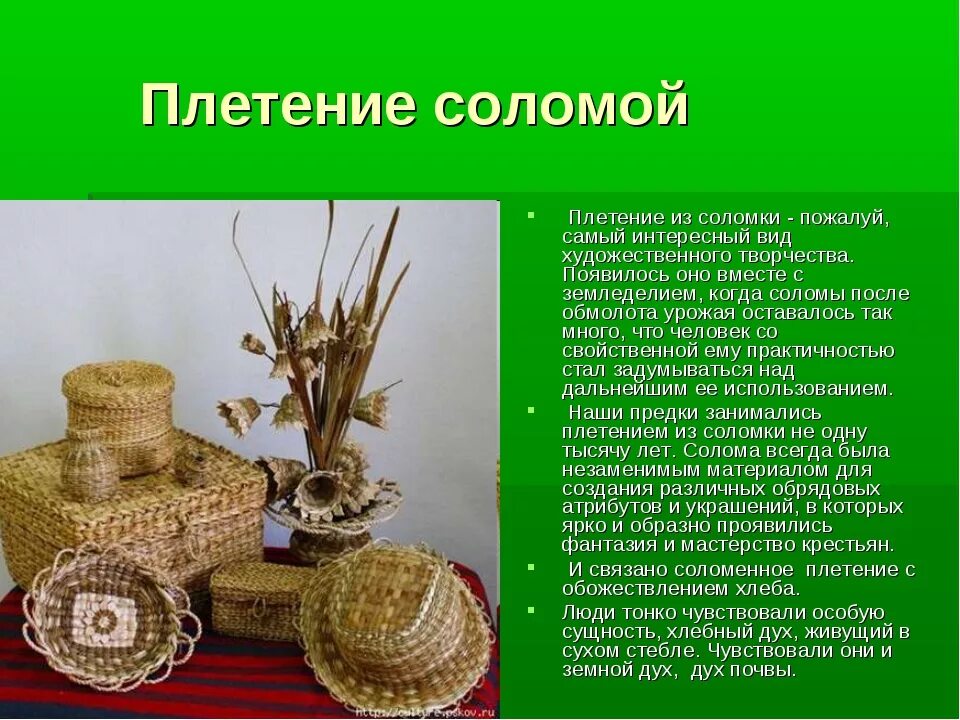 Плетение соломой

Плетение из соломки - пожалуй, самый интересный вид художественного творчества. Появилось оно вместе с земледелием, когда соломы после обмолота урожая оставалось так много, что человек со свойственной ему практичностью стал задумываться над дальнейшим ее использованием.

Наши предки занимались плетением из соломки не одну тысячу лет. Солома всегда была незаменимым материалом для создания различных обрядовых атрибутов и украшений, в которых ярко и образно проявились фантазия и мастерство крестьян.

И связано соломенное плетение с обожествлением хлеба.

Люди тонко чувствовали особую сущность, хлебный дух, живущий в сухом стебле. Чувствовали они и земной дух, дух почвы.

http://culture.pskov.ru